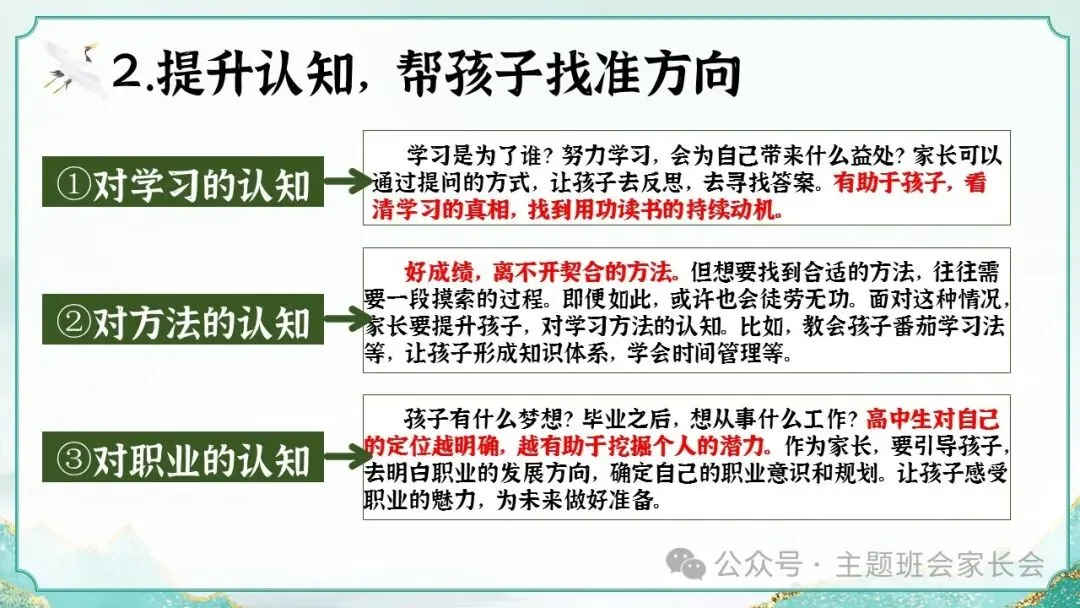 2.提升认知，帮孩子找准方向

①对学习的认知

学习是为了谁？努力学习，会为自己带来什么益处？家长可以通过提问的方式，让孩子去反思，去寻找答案。有助于孩子，看清学习的真相，找到用功读书的持续动机。

②对方法的认知

好成绩，离不开契合的方法。但想要找到合适的方法，往往需要一段摸索的过程。即便如此，或许也会徒劳无功。面对这种情况，家长要提升孩子，对学习方法的认知。比如，教会孩子番茄学习法等，让孩子形成知识体系，学会时间管理等。

③对职业的认知

孩子有什么梦想？毕业之后，想从事什么工作？高中生对自己的定位越明确，越有助于挖掘个人的潜力。作为家长，要引导孩子，去明白职业的发展方向，确定自己的职业意识和规划。让孩子感受职业的魅力，为未来做好准备。

公众号 · 主题班会家长会